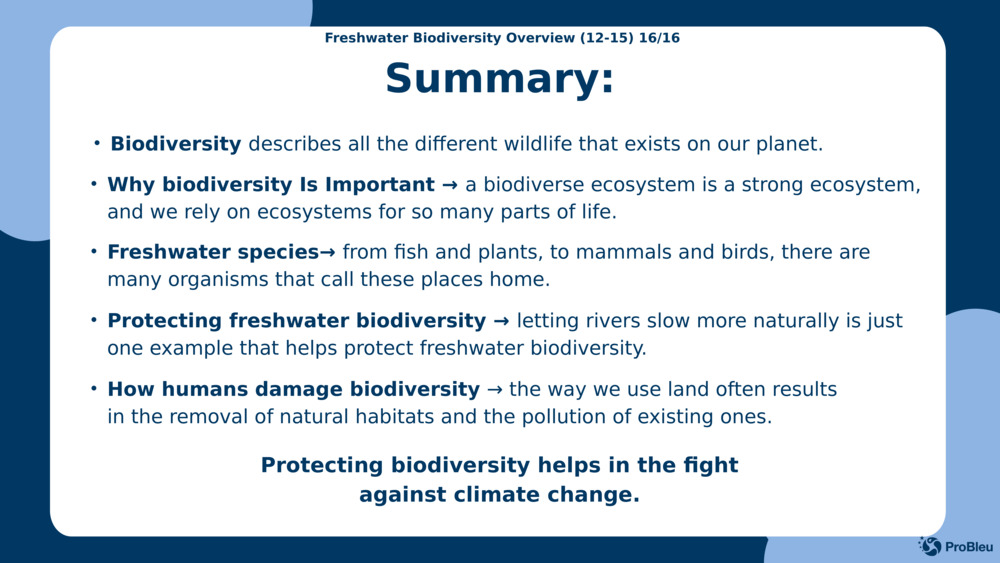 Freshwater Biodiversity Overview (12-15) 16/16

Summary:

• Biodiversity describes all the different wildlife that exists on our planet.

• Why biodiversity Is Important → a biodiverse ecosystem is a strong ecosystem, and we rely on ecosystems for so many parts of life.

• Freshwater species→ from fish and plants, to mammals and birds, there are many organisms that call these places home.

• Protecting freshwater biodiversity → letting rivers slow more naturally is just one example that helps protect freshwater biodiversity.

• How humans damage biodiversity → the way we use land often results in the removal of natural habitats and the pollution of existing ones.

Protecting biodiversity helps in the fight against climate change.

ProBleu